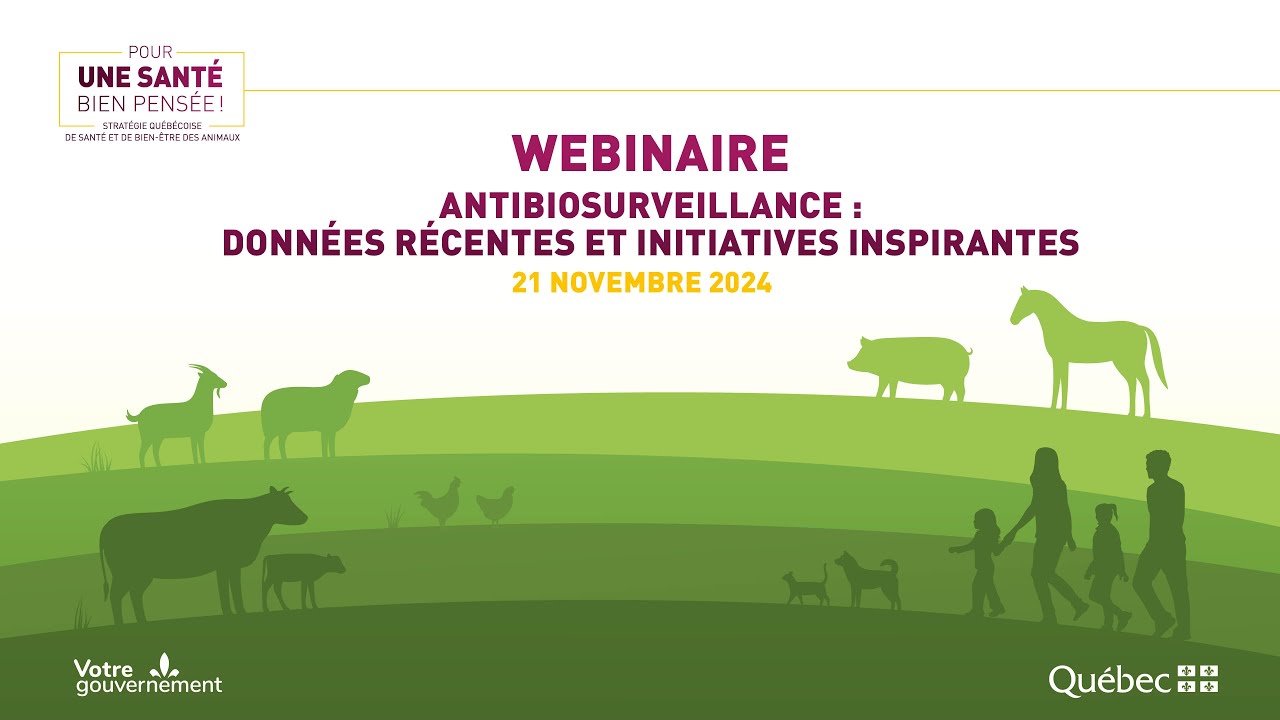 POUR
UNE SANTÉ
BIEN PENSÉE !
STRATÉGIE QUÉBÉCOISE
DE SANTÉ ET DE BIEN-ÊTRE DES ANIMAUX

WEBINAIRE
ANTIBIOSURVEILLANCE :
DONNÉES RÉCENTES ET INITIATIVES INSPIRANTES
21 NOVEMBRE 2024

Votre gouvernement

Québec